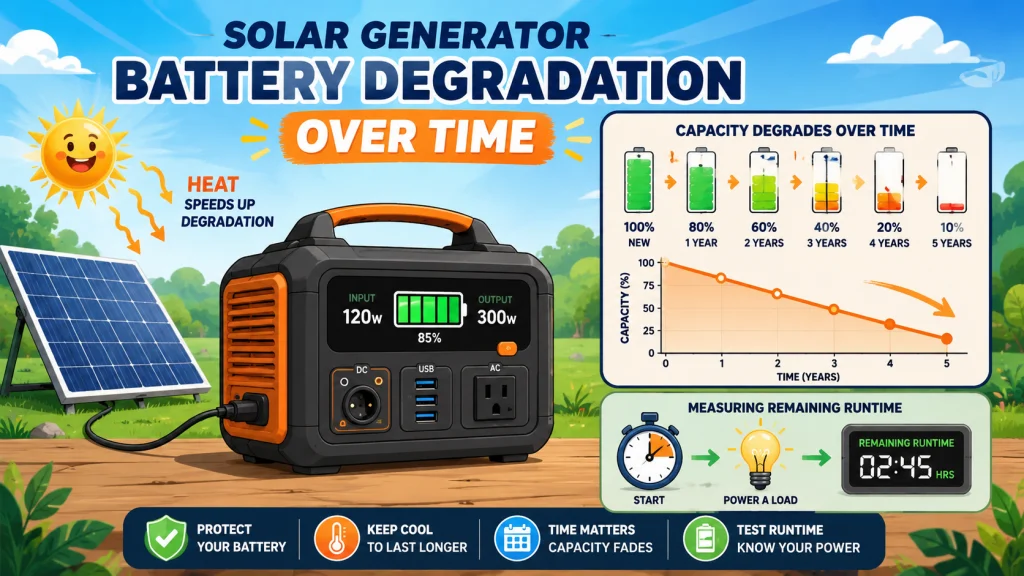 SOLAR GENERATOR
BATTERY DEGRADATION
OVER TIME

HEAT
SPEEDS UP
DEGRADATION

INPUT
120W
85%
OUTPUT
300W
DC
USB
AC

CAPACITY DEGRADES OVER TIME

100%
NEW
80%
1 YEAR
60%
2 YEARS
40%
3 YEARS
20%
4 YEARS
10%
5 YEARS

CAPACITY (%)
100
75
50
25
0
0
1
2
3
4
5
TIME (YEARS)

MEASURING REMAINING RUNTIME

START
POWER A LOAD
REMAINING RUNTIME
02:45 HRS

PROTECT YOUR BATTERY
KEEP COOL TO LAST LONGER
TIME MATTERS CAPACITY FADES
TEST RUNTIME KNOW YOUR POWER